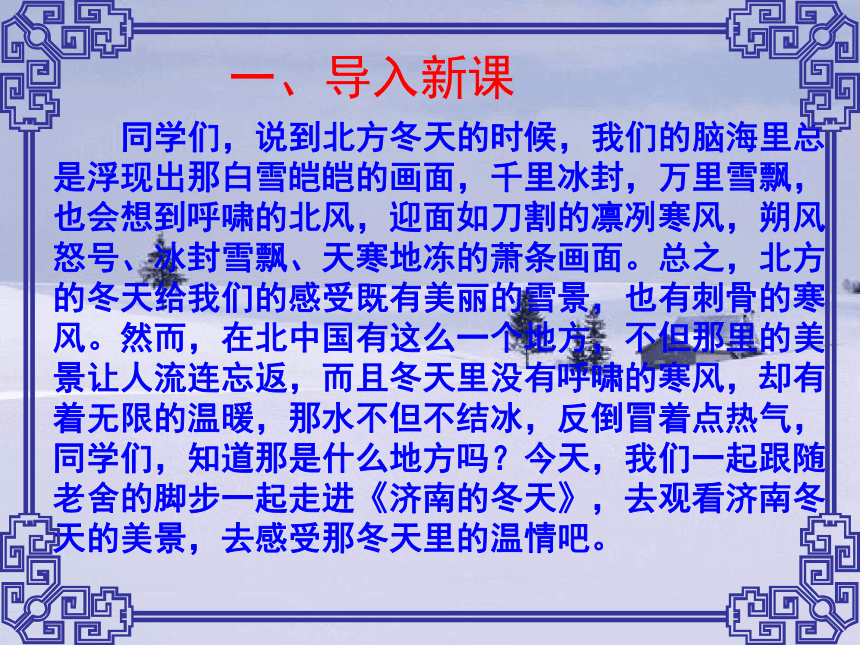 一、导入新课

同学们，说到北方冬天的时候，我们的脑海里总是浮现出那白雪皑皑的画面，千里冰封，万里雪飘，也会想到呼啸的北风，迎面如刀割的凛冽寒风，朔风怒号、冰封雪飘、天寒地冻的萧条画面。总之，北方的冬天给我们的感受既有美丽的雪景，也有刺骨的寒风。然而，在北中国有这么一个地方，不但那里的美景让人流连忘返，而且冬天里没有呼啸的寒风，却有着无限的温暖，那水不但不结冰，反倒冒着点热气，同学们，知道那是什么地方吗？今天，我们一起跟随老舍的脚步一起走进《济南的冬天》，去观看济南冬天的美景，去感受那冬天里的温情吧。